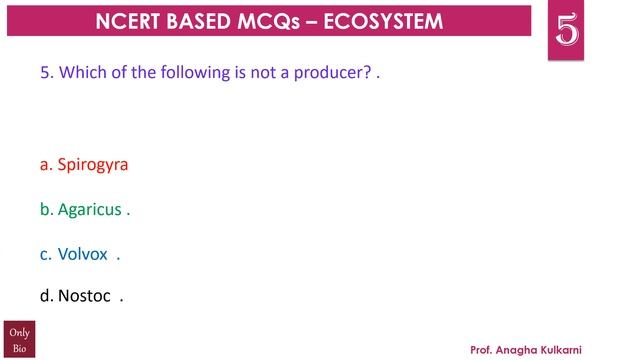 NCERT BASED MCQs – ECOSYSTEM

5

5. Which of the following is not a producer? .

a. Spirogyra

b. Agaricus .

c. Volvox .

d. Nostoc .

Only Bio

Prof. Anagha Kulkarni